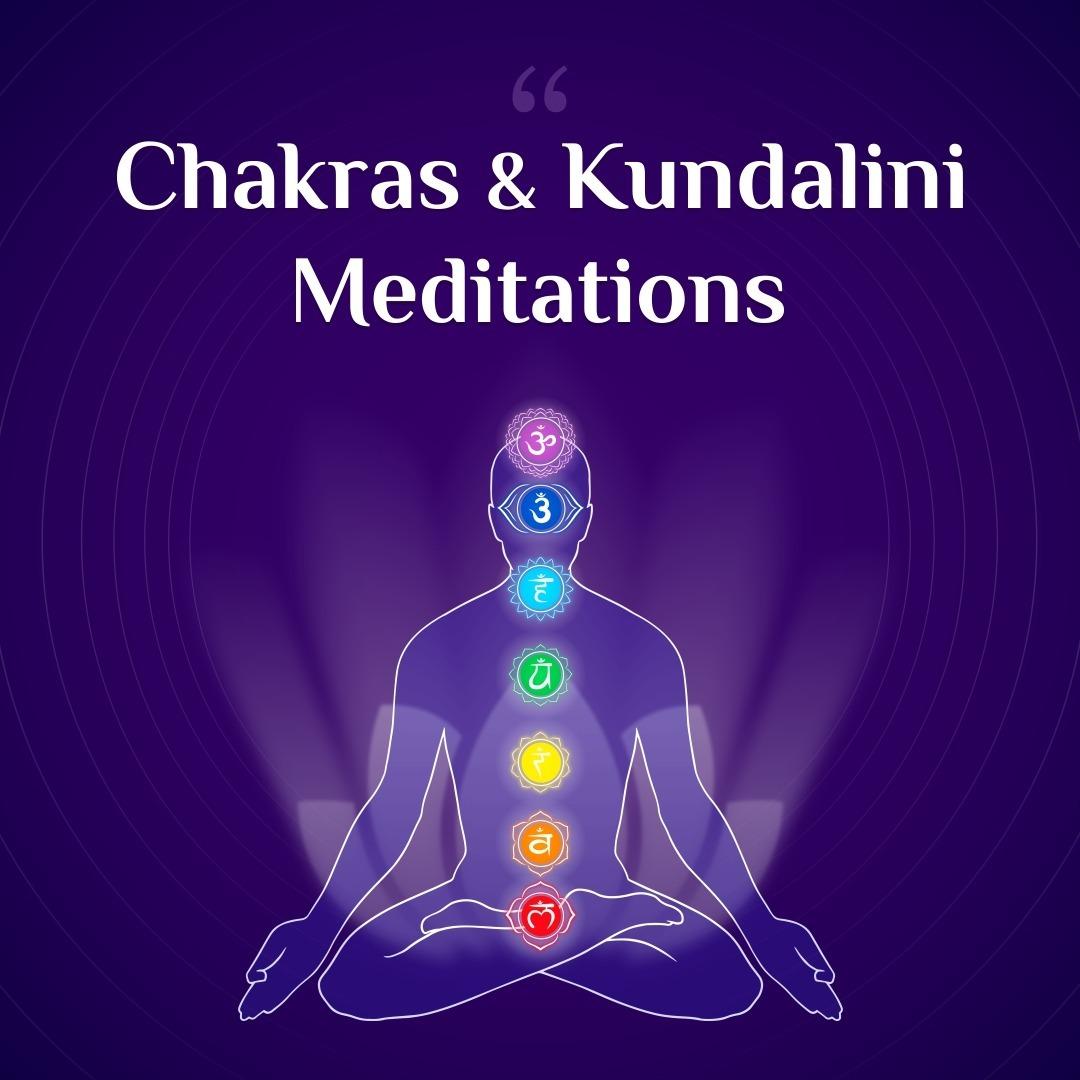 “
Chakras & Kundalini Meditations

ॐ
ॐ
हं
यं
रं
वं
लं